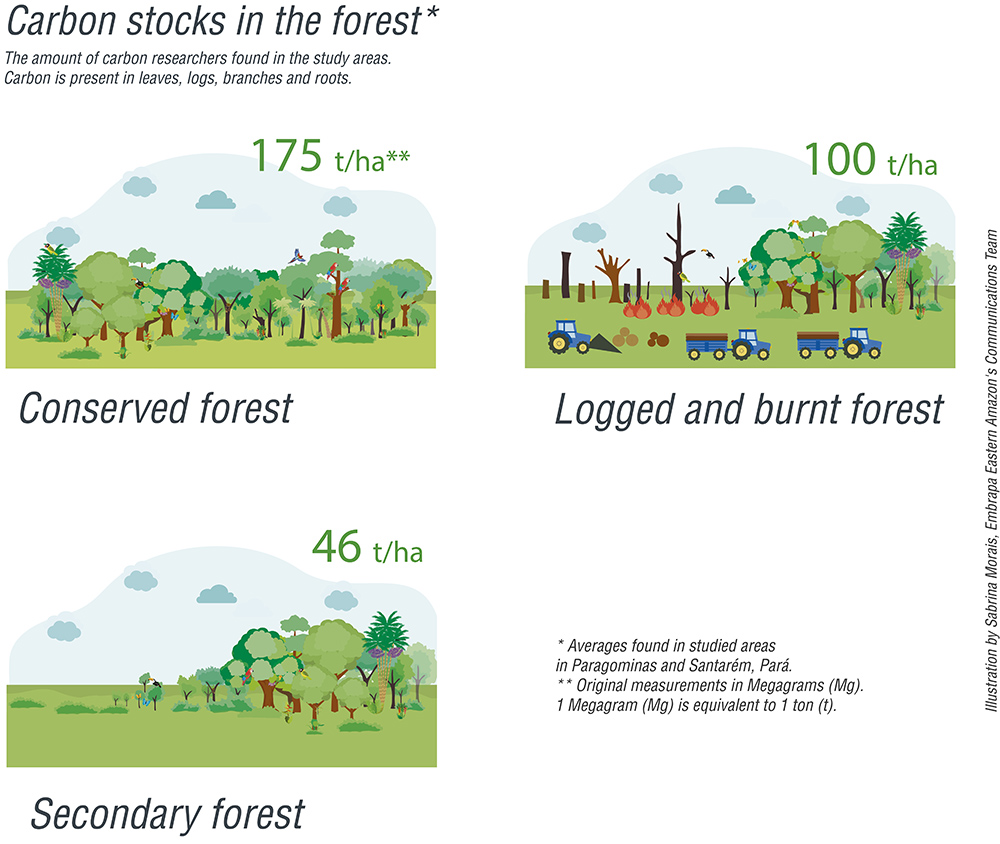 Carbon stocks in the forest*

The amount of carbon researchers found in the study areas.
Carbon is present in leaves, logs, branches and roots.

175 t/ha**

Conserved forest

100 t/ha

Logged and burnt forest

46 t/ha

Secondary forest

* Averages found in studied areas in Paragominas and Santarém, Pará.
** Original measurements in Megagrams (Mg).
1 Megagram (Mg) is equivalent to 1 ton (t).

Illustration by Sabrina Morais, Embrapa Eastern Amazon's Communications Team